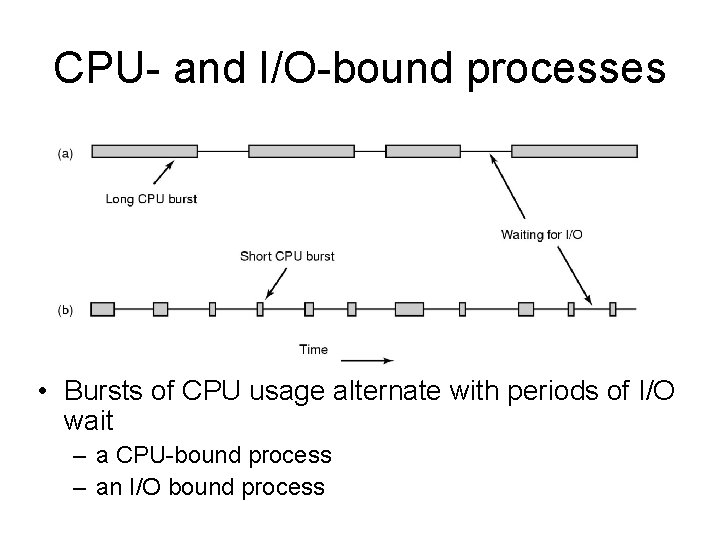 CPU- and I/O-bound processes

(a)

Long CPU burst

Waiting for I/O

Short CPU burst

(b)

Time

• Bursts of CPU usage alternate with periods of I/O wait
  – a CPU-bound process
  – an I/O bound process